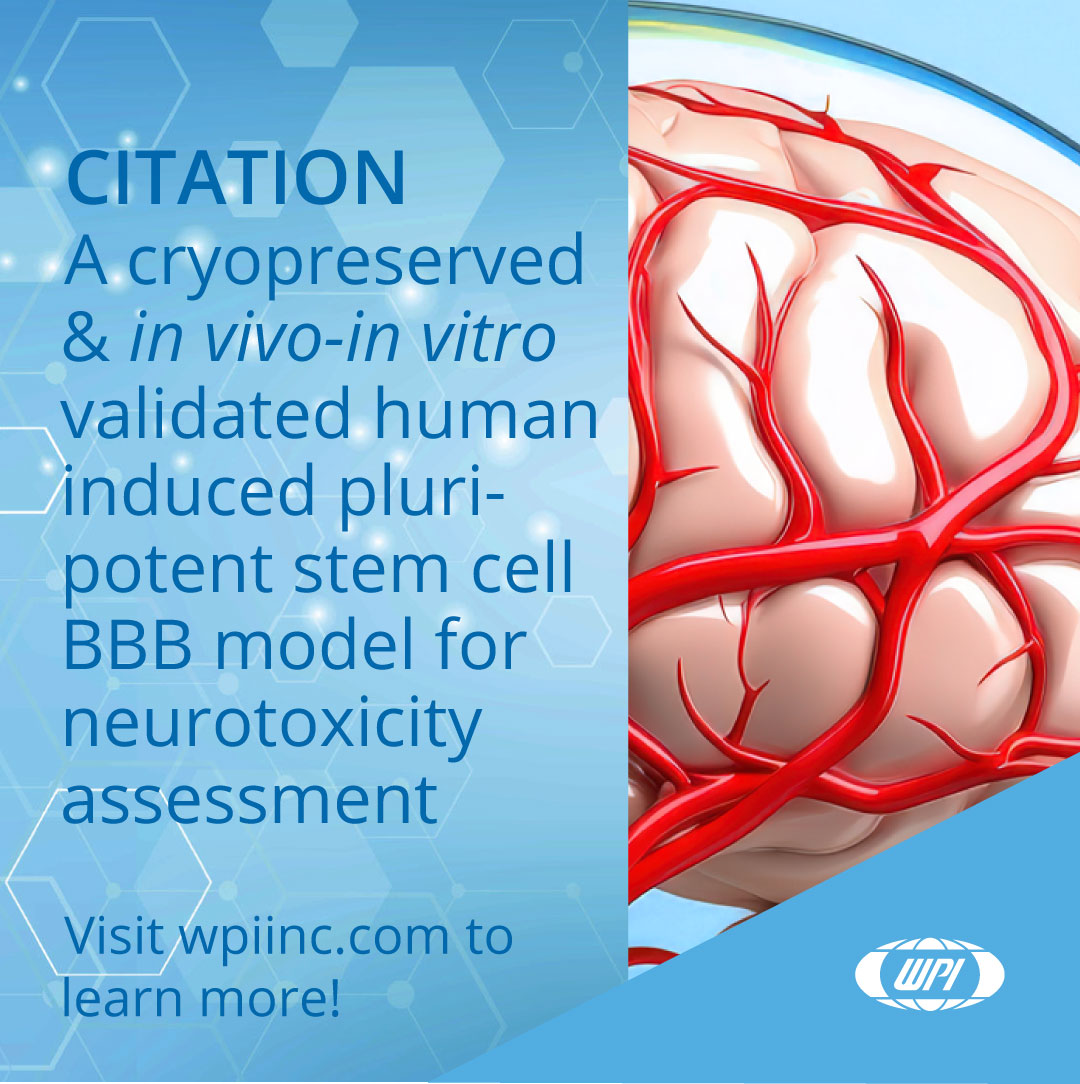 CITATION
A cryopreserved & in vivo-in vitro validated human induced pluripotent stem cell BBB model for neurotoxicity assessment

Visit wpiinc.com to learn more!

WPI